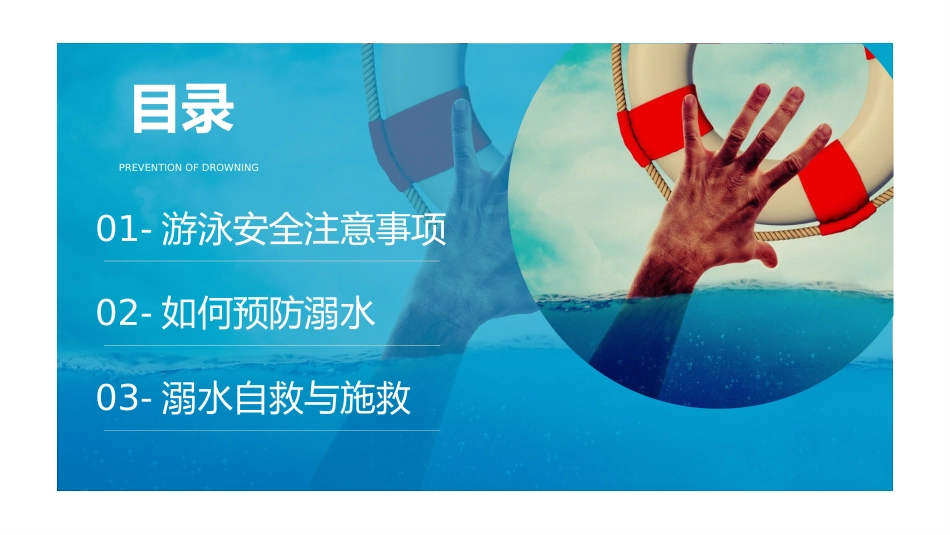 目录

PREVENTION OF DROWNING

01- 游泳安全注意事项

02- 如何预防溺水

03- 溺水自救与施救